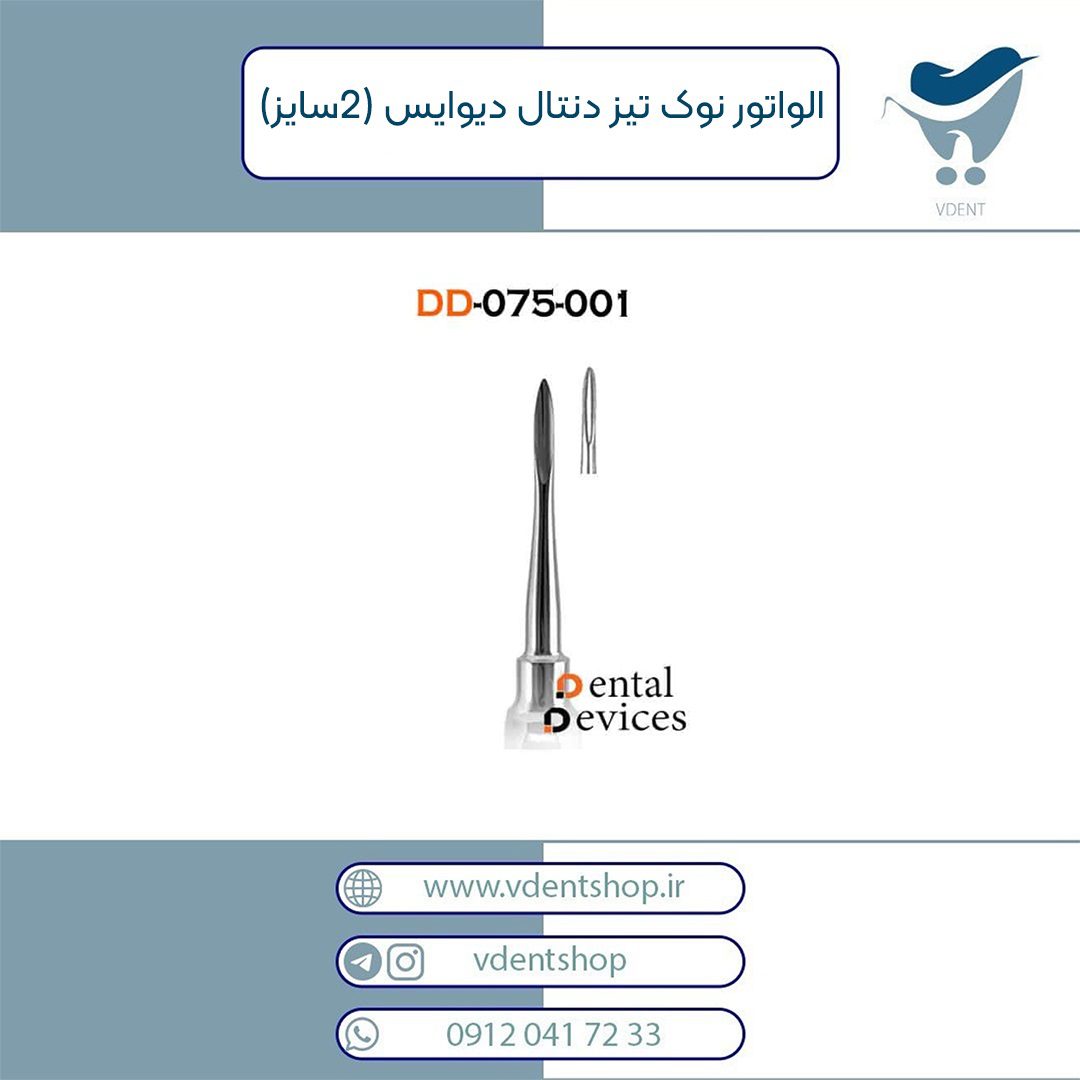 الواتور نوک تیز دنتال دیوایس (2سایز)

VDENT

DD-075-001

Dental Devices

www.vdentshop.ir

vdentshop

0912 041 72 33